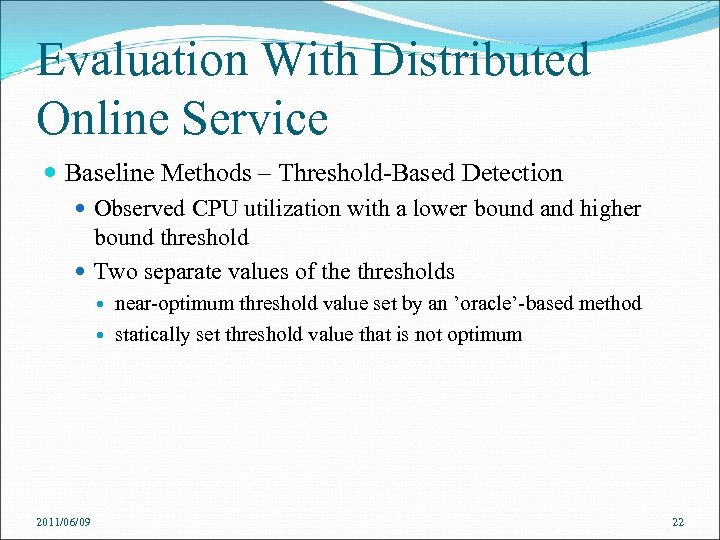 Evaluation With Distributed Online Service

Baseline Methods – Threshold-Based Detection

Observed CPU utilization with a lower bound and higher bound threshold

Two separate values of the thresholds

near-optimum threshold value set by an ’oracle’-based method

statically set threshold value that is not optimum

2011/06/09

22